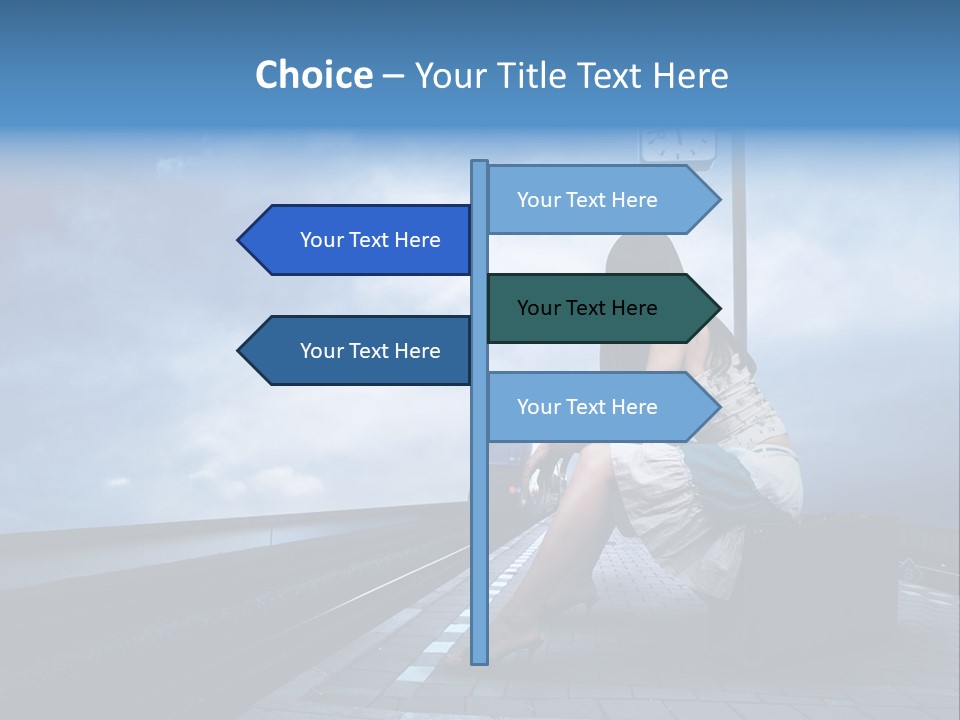 Choice – Your Title Text Here

Your Text Here

Your Text Here

Your Text Here

Your Text Here

Your Text Here